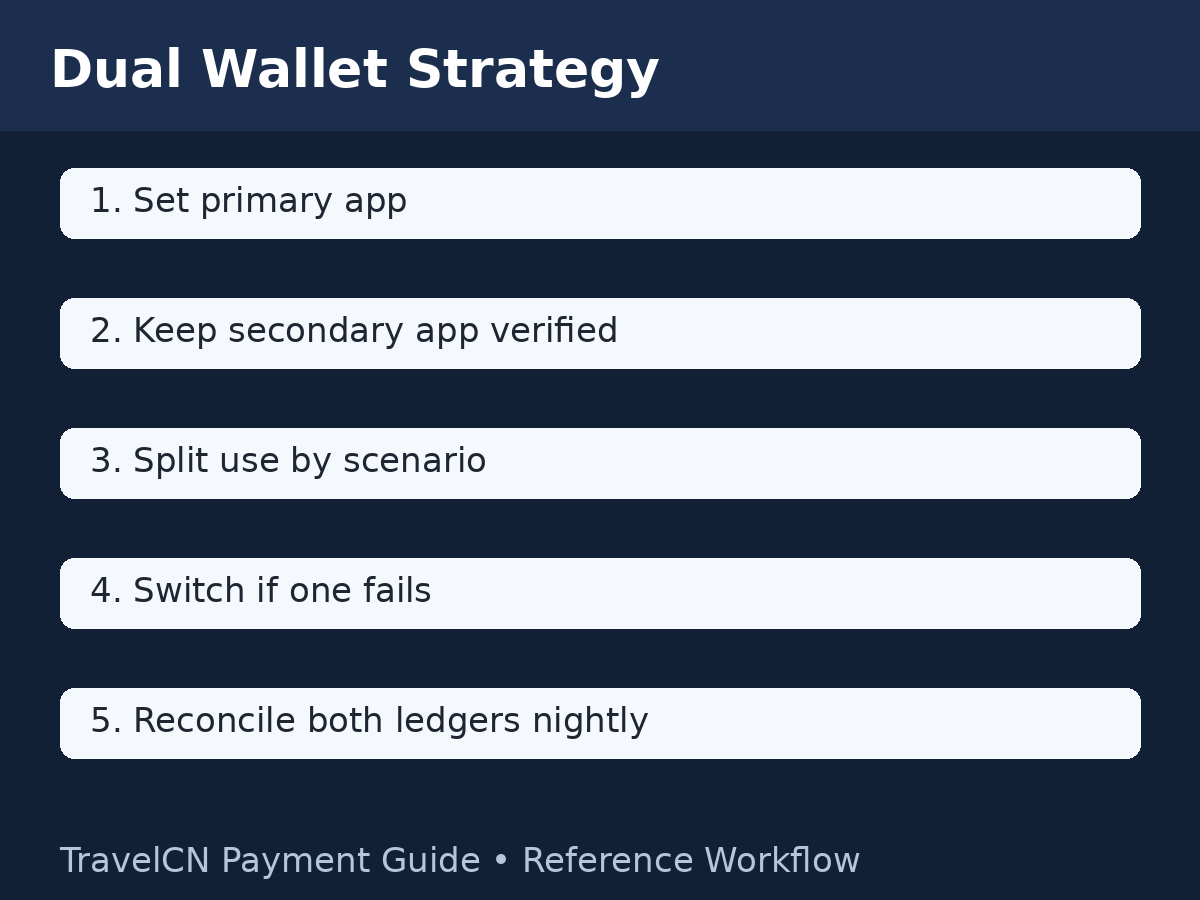 Dual Wallet Strategy

1. Set primary app

2. Keep secondary app verified

3. Split use by scenario

4. Switch if one fails

5. Reconcile both ledgers nightly

TravelCN Payment Guide • Reference Workflow